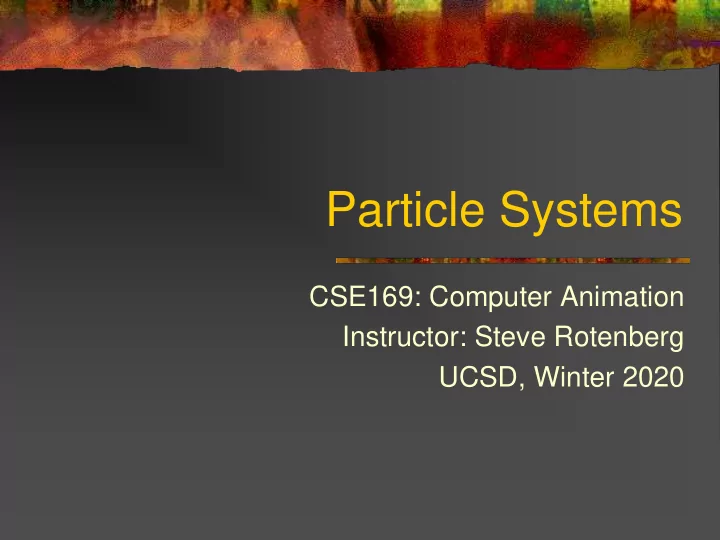 Particle Systems

CSE169: Computer Animation
Instructor: Steve Rotenberg
UCSD, Winter 2020